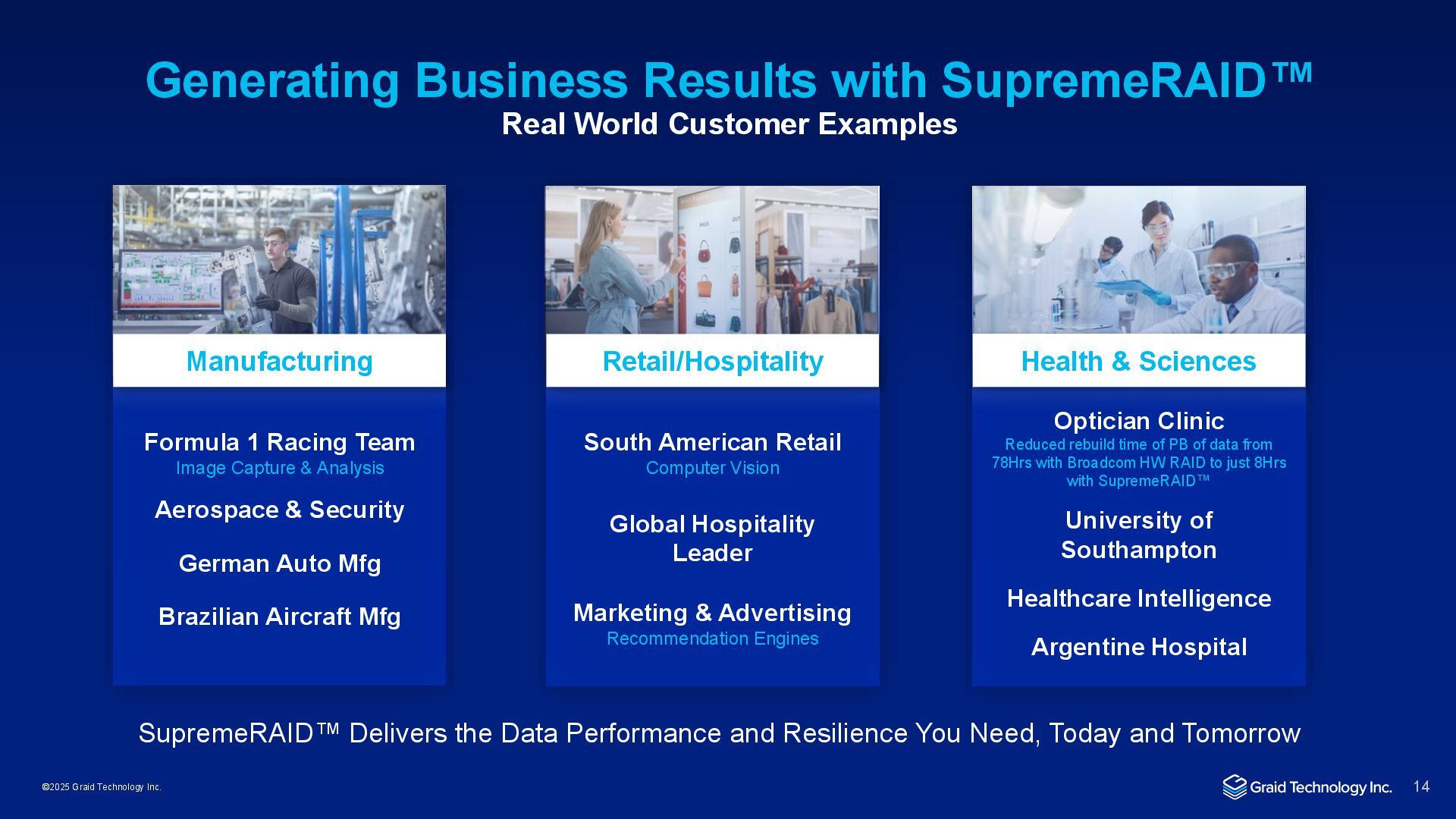 Generating Business Results with SupremeRAID™
Real World Customer Examples

Manufacturing

Formula 1 Racing Team
Image Capture & Analysis

Aerospace & Security

German Auto Mfg

Brazilian Aircraft Mfg

Retail/Hospitality

South American Retail
Computer Vision

Global Hospitality Leader

Marketing & Advertising
Recommendation Engines

Health & Sciences

Optician Clinic
Reduced rebuild time of PB of data from 78Hrs with Broadcom HW RAID to just 8Hrs with SupremeRAID™

University of Southampton

Healthcare Intelligence

Argentine Hospital

SupremeRAID™ Delivers the Data Performance and Resilience You Need, Today and Tomorrow

©2025 Graid Technology Inc.

Graid Technology Inc.

14